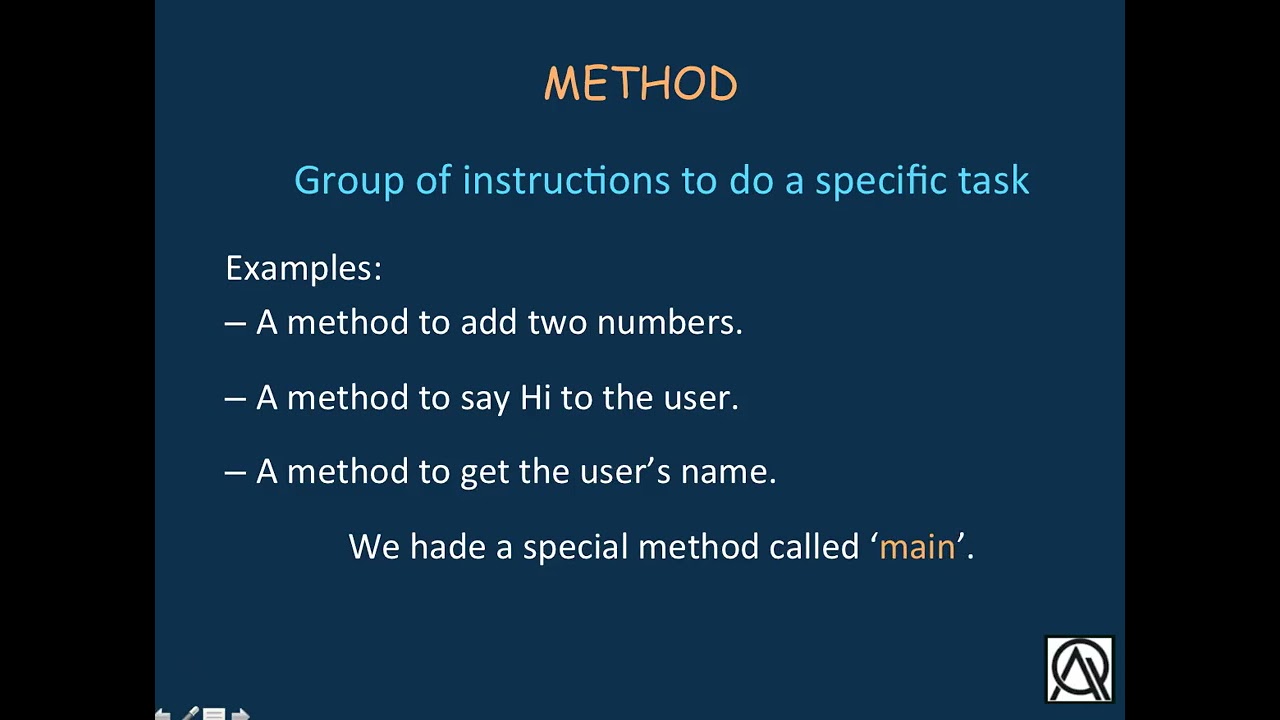 METHOD

Group of instructions to do a specific task

Examples:
– A method to add two numbers.

– A method to say Hi to the user.

– A method to get the user's name.

We hade a special method called 'main'.